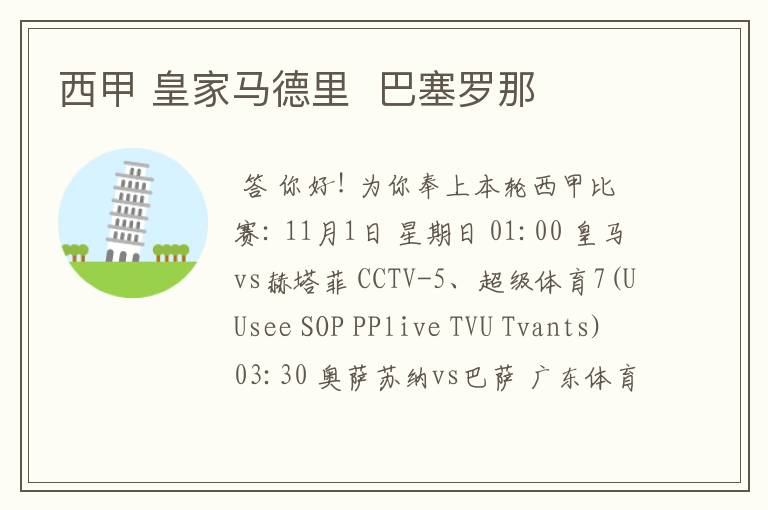 西甲 皇家马德里 巴塞罗那

答 你好！为你奉上本轮西甲比赛：11月1日 星期日 01:00 皇马vs赫塔菲 CCTV-5、超级体育7(UUsee SOP PPlive TVU Tvants) 03:30 奥萨苏纳vs巴萨 广东体育